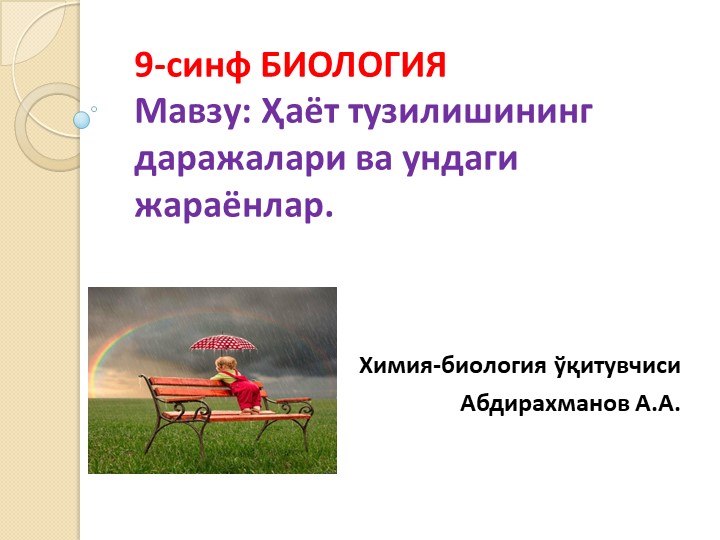 9-синф БИОЛОГИЯ
Мавзу: Ҳаёт тузилишининг даражалари ва ундаги жараёнлар.

Химия-биология ўқитувчиси
Абдирахманов А.А.